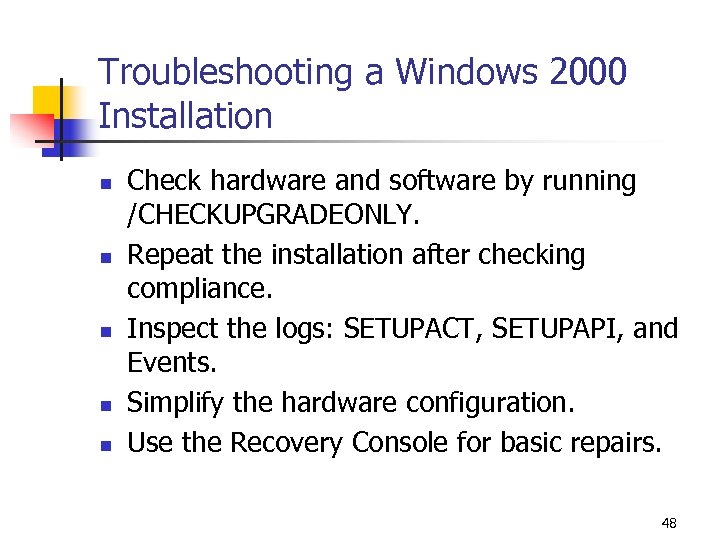 Troubleshooting a Windows 2000 Installation

- Check hardware and software by running /CHECKUPGRADEONLY.
- Repeat the installation after checking compliance.
- Inspect the logs: SETUPACT, SETUPAPI, and Events.
- Simplify the hardware configuration.
- Use the Recovery Console for basic repairs.

48